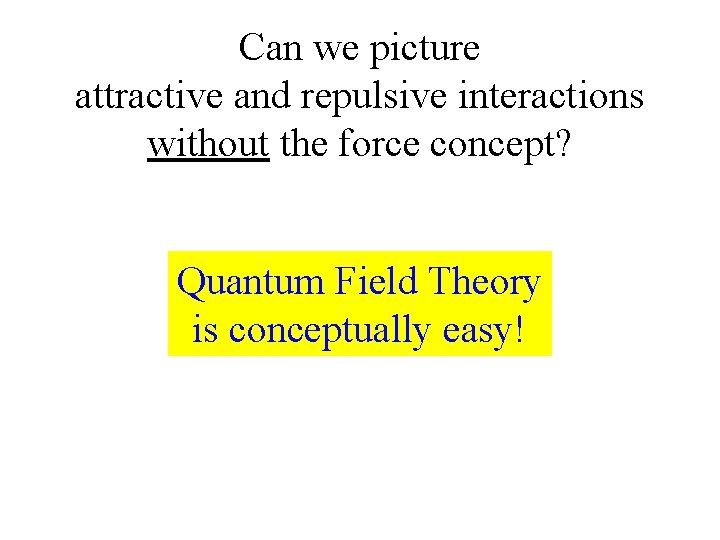 Can we picture attractive and repulsive interactions without the force concept?

Quantum Field Theory is conceptually easy!